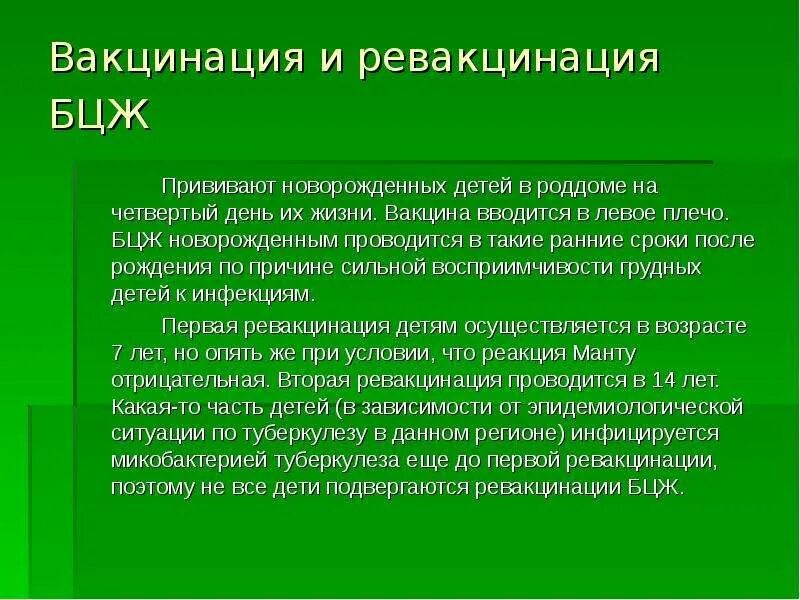 Вакцинация и ревакцинация БЦЖ

Прививают новорожденных детей в роддоме на четвертый день их жизни. Вакцина вводится в левое плечо. БЦЖ новорожденным проводится в такие ранние сроки после рождения по причине сильной восприимчивости грудных детей к инфекциям.

Первая ревакцинация детям осуществляется в возрасте 7 лет, но опять же при условии, что реакция Манту отрицательная. Вторая ревакцинация проводится в 14 лет. Какая-то часть детей (в зависимости от эпидемиологической ситуации по туберкулезу в данном регионе) инфицируется микобактерией туберкулеза еще до первой ревакцинации, поэтому не все дети подвергаются ревакцинации БЦЖ.